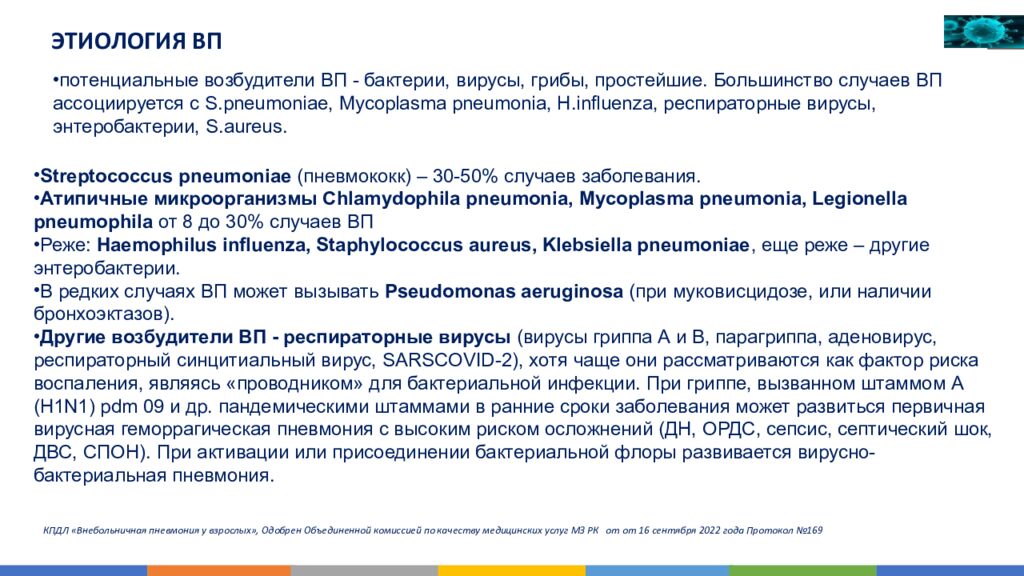 ЭТИОЛОГИЯ ВП

•потенциальные возбудители ВП - бактерии, вирусы, грибы, простейшие. Большинство случаев ВП ассоциируется с S.pneumoniae, Mycoplasma pneumonia, H.influenza, респираторные вирусы, энтеробактерии, S.aureus.

•Streptococcus pneumoniae (пневмококк) – 30-50% случаев заболевания.
•Атипичные микроорганизмы Chlamydophila pneumonia, Mycoplasma pneumonia, Legionella pneumophila от 8 до 30% случаев ВП
•Реже: Haemophilus influenza, Staphylococcus aureus, Klebsiella pneumoniae, еще реже – другие энтеробактерии.
•В редких случаях ВП может вызывать Pseudomonas aeruginosa (при муковисцидозе, или наличии бронхоэктазов).
•Другие возбудители ВП - респираторные вирусы (вирусы гриппа А и В, парагриппа, аденовирус, респираторный синцитиальный вирус, SARSCOVID-2), хотя чаще они рассматриваются как фактор риска воспаления, являясь «проводником» для бактериальной инфекции. При гриппе, вызванном штаммом А (H1N1) pdm 09 и др. пандемическими штаммами в ранние сроки заболевания может развиться первичная вирусная геморрагическая пневмония с высоким риском осложнений (ДН, ОРДС, сепсис, септический шок, ДВС, СПОН). При активации или присоединении бактериальной флоры развивается вирусно-бактериальная пневмония.

КПДЛ «Внебольничная пневмония у взрослых», Одобрен Объединенной комиссией по качеству медицинских услуг МЗ РК от от 16 сентября 2022 года Протокол №169